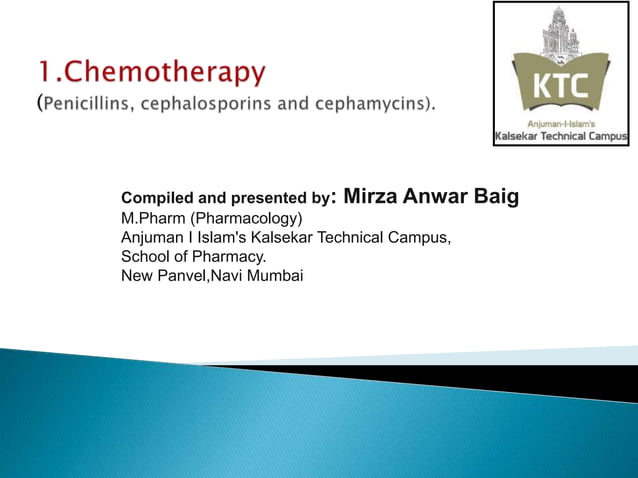 1.Chemotherapy
(Penicillins, cephalosporins and cephamycins).

KTC
Anjuman-I-Islam's
Kalsekar Technical Campus

Compiled and presented by: Mirza Anwar Baig
M.Pharm (Pharmacology)
Anjuman I Islam's Kalsekar Technical Campus,
School of Pharmacy.
New Panvel,Navi Mumbai